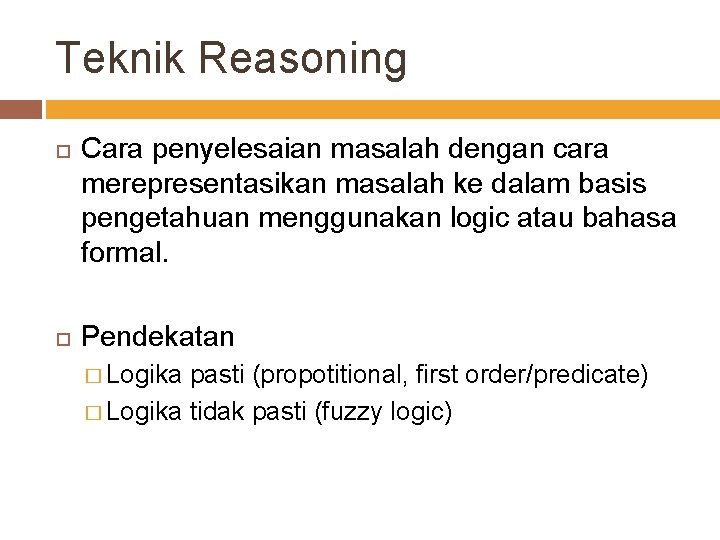 Teknik Reasoning

Cara penyelesaian masalah dengan cara merepresentasikan masalah ke dalam basis pengetahuan menggunakan logic atau bahasa formal.

Pendekatan

Logika pasti (propotitional, first order/predicate)

Logika tidak pasti (fuzzy logic)